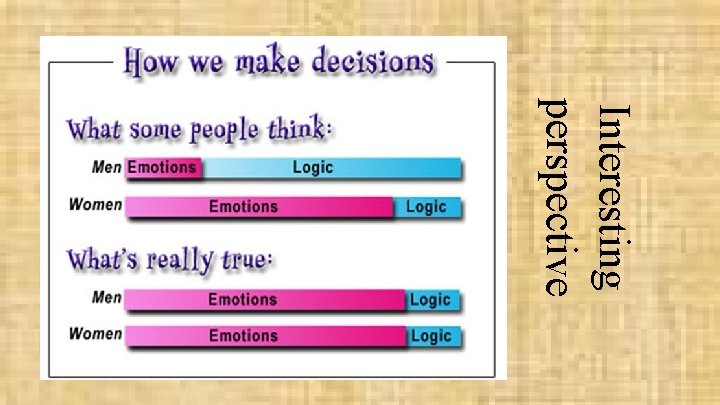 How we make decisions

What some people think:

Men Emotions Logic

Women Emotions Logic

What's really true:

Men Emotions Logic

Women Emotions Logic

Interesting perspective